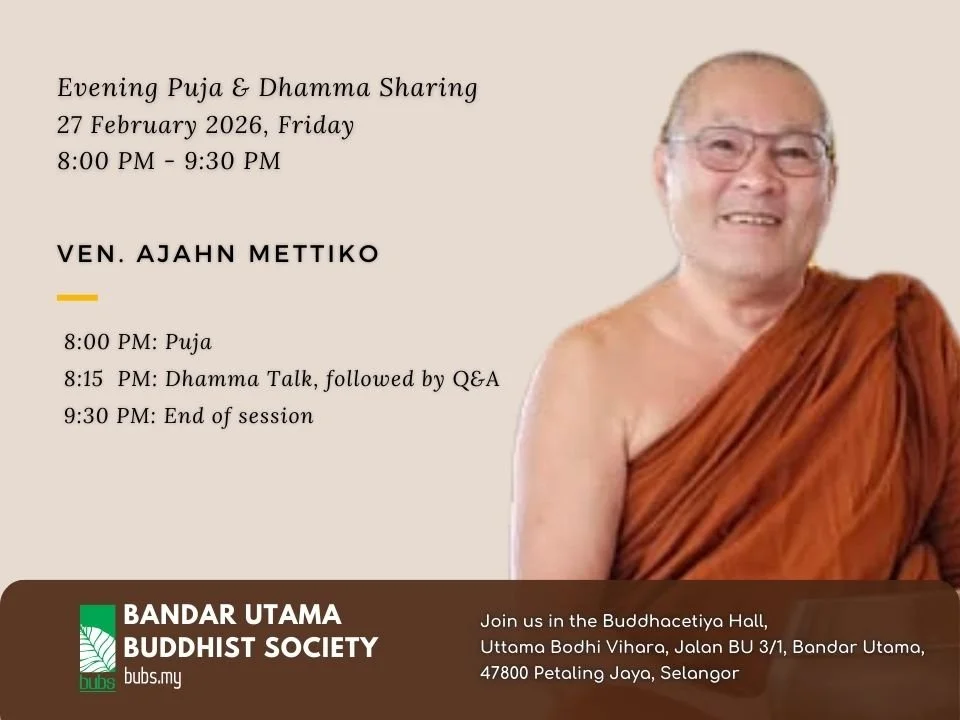 Evening Puja & Dhamma Sharing
27 February 2026, Friday
8:00 PM - 9:30 PM

VEN. AJAHN METTIKO

8:00 PM: Puja
8:15 PM: Dhamma Talk, followed by Q&A
9:30 PM: End of session

bubs

BANDAR UTAMA BUDDHIST SOCIETY
bubs.my

Join us in the Buddhacetiya Hall, Uttama Bodhi Vihara, Jalan BU 3/1, Bandar Utama, 47800 Petaling Jaya, Selangor